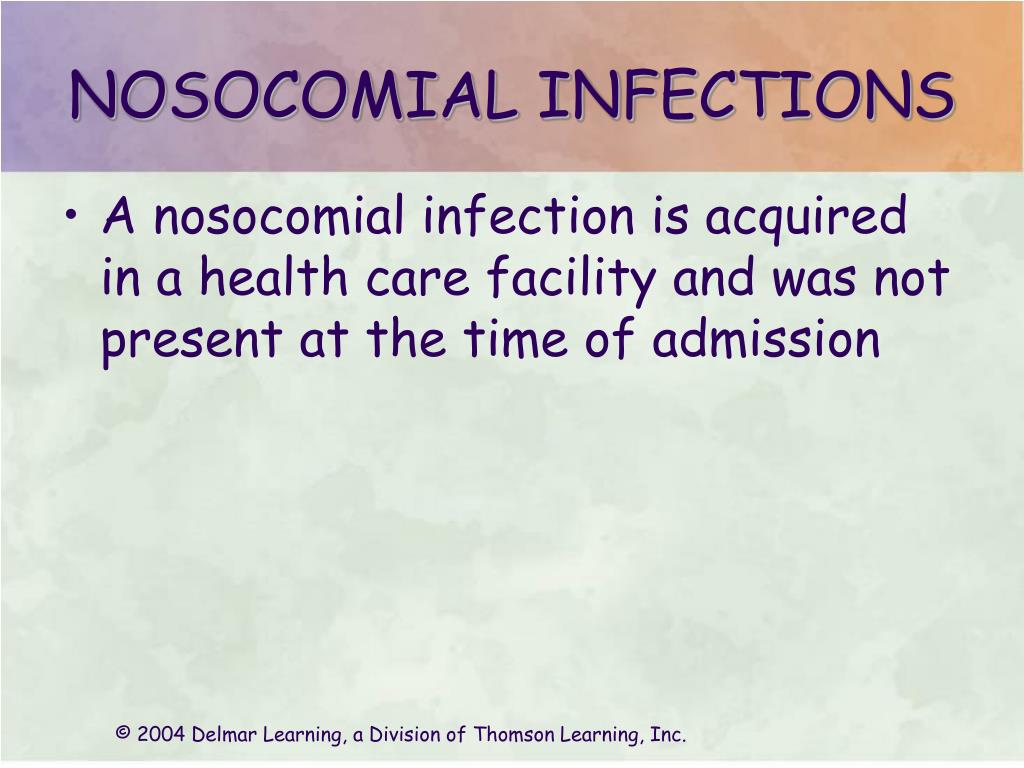 NOSOCOMIAL INFECTIONS

• A nosocomial infection is acquired in a health care facility and was not present at the time of admission

© 2004 Delmar Learning, a Division of Thomson Learning, Inc.